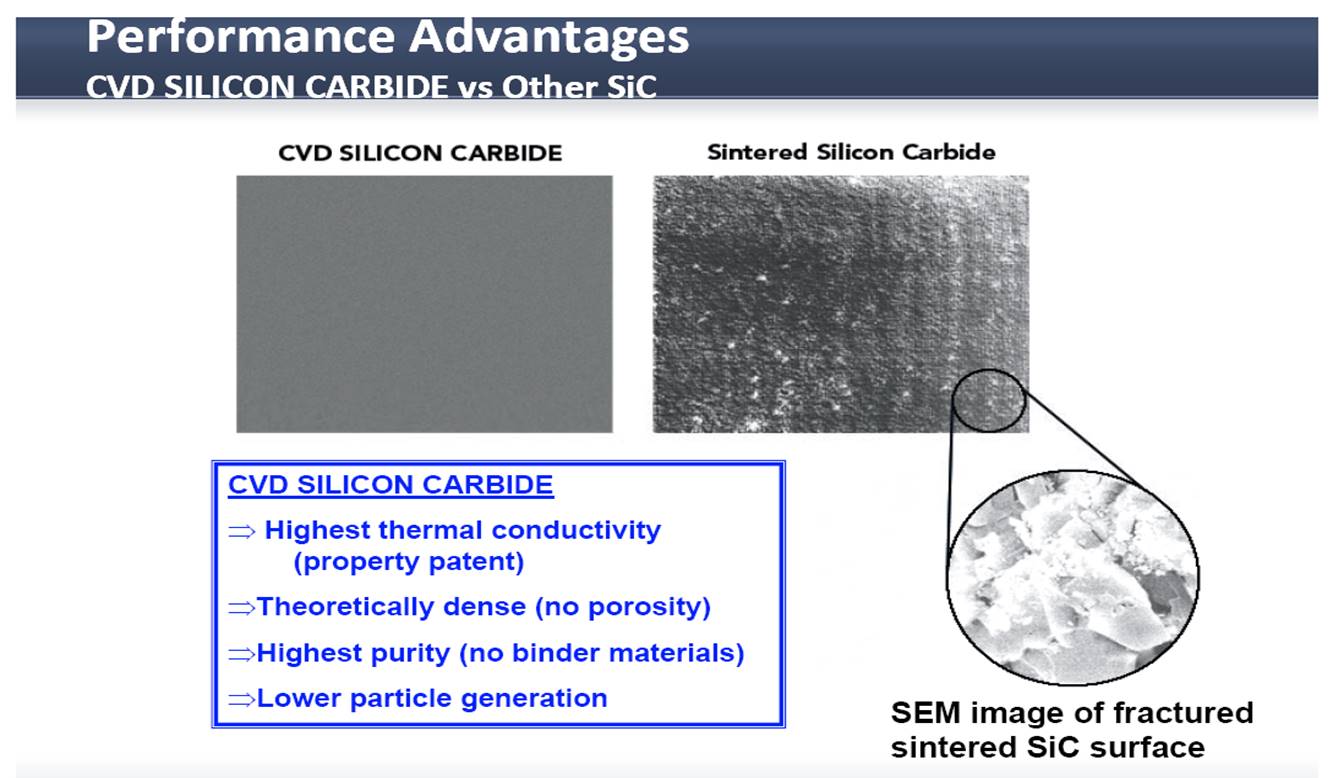 Performance Advantages
CVD SILICON CARBIDE vs Other SiC

CVD SILICON CARBIDE

Sintered Silicon Carbide

CVD SILICON CARBIDE

⇒ Highest thermal conductivity (property patent)

⇒Theoretically dense (no porosity)

⇒Highest purity (no binder materials)

⇒Lower particle generation

SEM image of fractured sintered SiC surface